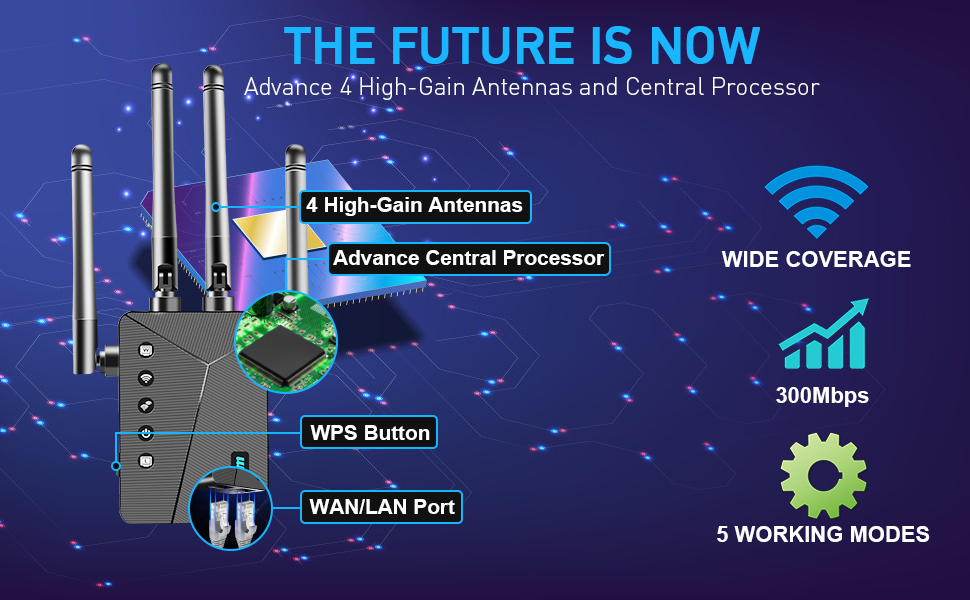 THE FUTURE IS NOW
Advance 4 High-Gain Antennas and Central Processor

4 High-Gain Antennas

Advance Central Processor

WPS Button

WAN/LAN Port

WIDE COVERAGE

300Mbps

5 WORKING MODES